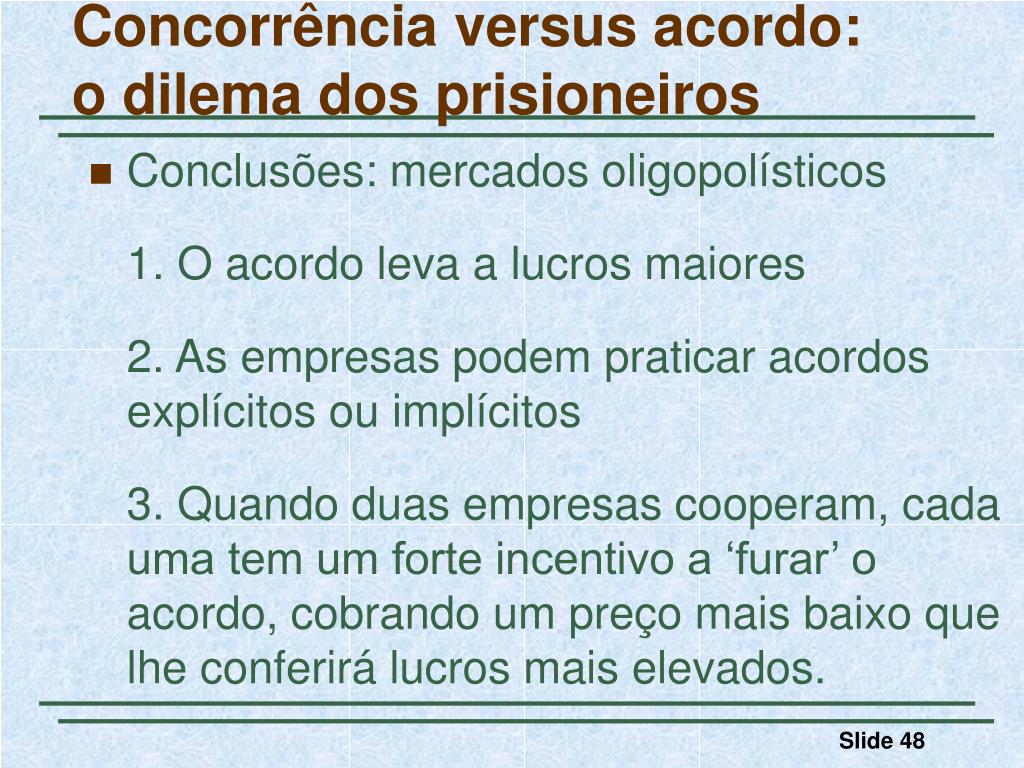 Concorrência versus acordo: o dilema dos prisioneiros

Conclusões: mercados oligopolísticos

1. O acordo leva a lucros maiores

2. As empresas podem praticar acordos explícitos ou implícitos

3. Quando duas empresas cooperam, cada uma tem um forte incentivo a ‘furar’ o acordo, cobrando um preço mais baixo que lhe conferirá lucros mais elevados.

Slide 48